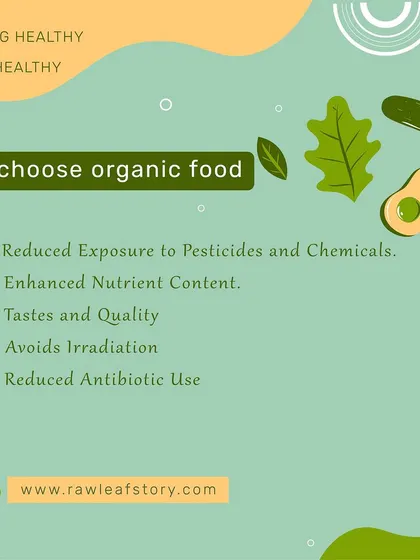 G HEALTHY
HEALTHY

choose organic food

Reduced Exposure to Pesticides and Chemicals.
Enhanced Nutrient Content.
Tastes and Quality
Avoids Irradiation
Reduced Antibiotic Use

www.rawleafstory.com